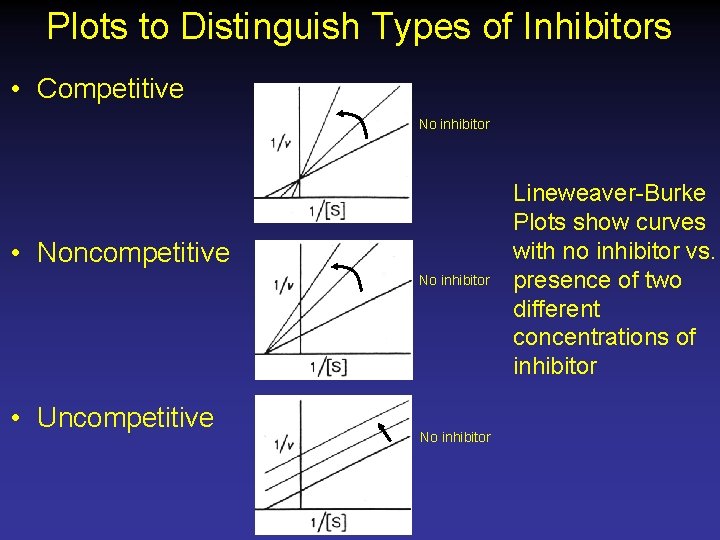 Plots to Distinguish Types of Inhibitors

• Competitive

$1/v$

$1/[S]$

No inhibitor

• Noncompetitive

$1/v$

$1/[S]$

No inhibitor

• Uncompetitive

$1/v$

$1/[S]$

No inhibitor

Lineweaver-Burke Plots show curves with no inhibitor vs. presence of two different concentrations of inhibitor